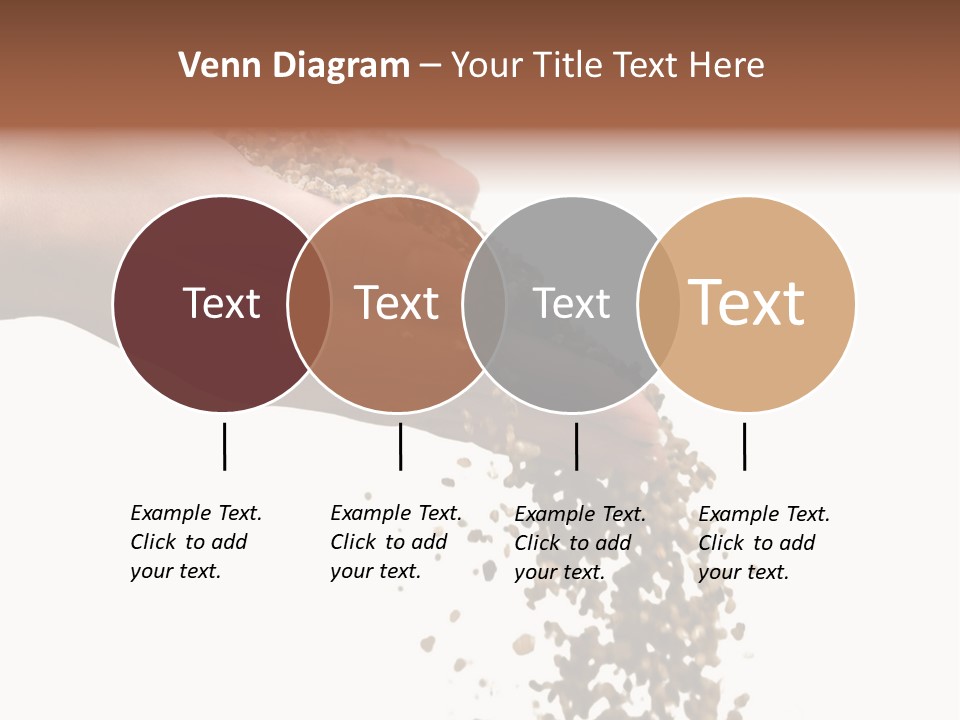 Venn Diagram – Your Title Text Here

Text

Text

Text

Text

Example Text. Click to add your text.

Example Text. Click to add your text.

Example Text. Click to add your text.

Example Text. Click to add your text.